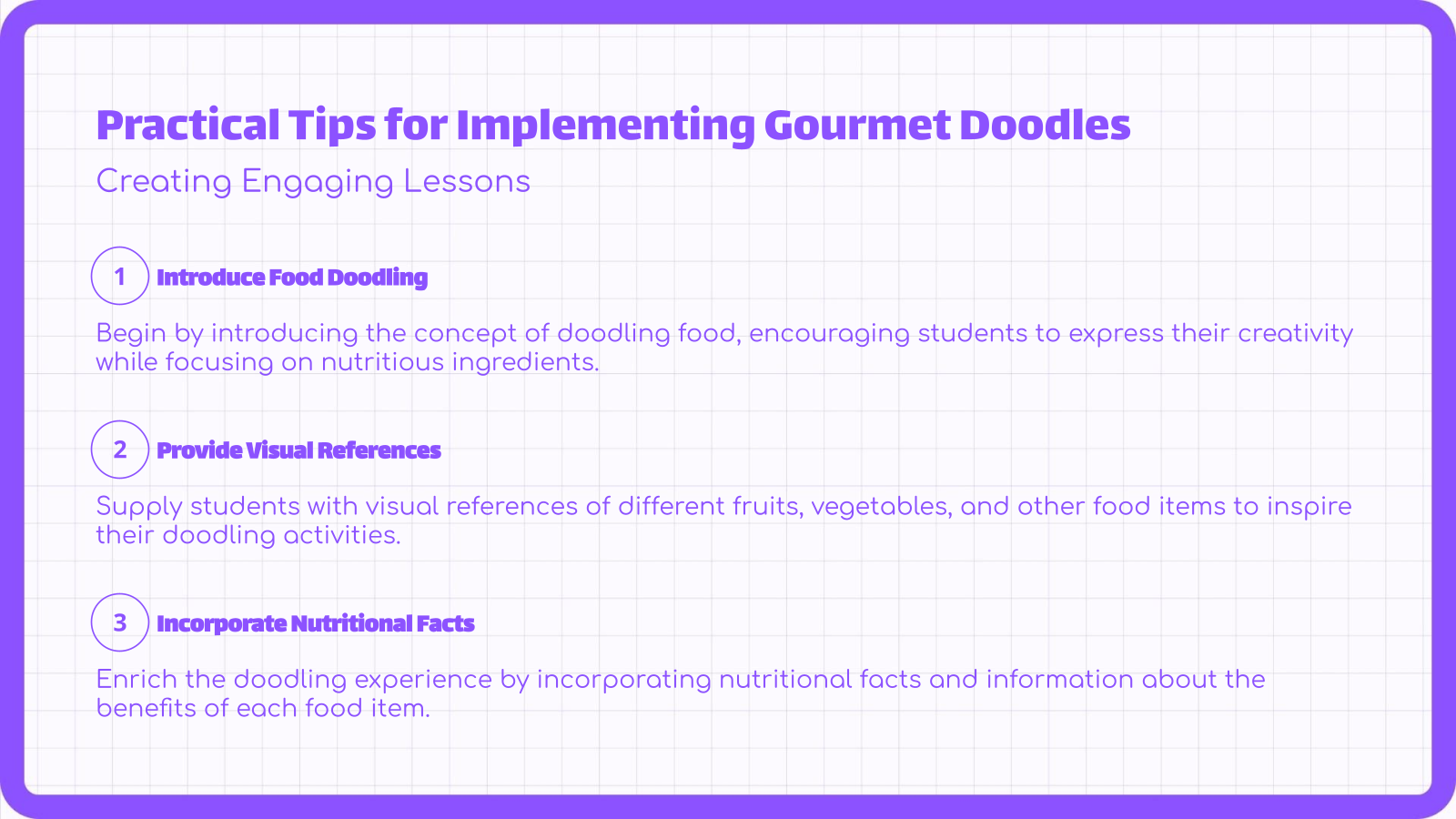 Practical Tips for Implementing Gourmet Doodles

Creating Engaging Lessons

1 Introduce Food Doodling

Begin by introducing the concept of doodling food, encouraging students to express their creativity while focusing on nutritious ingredients.

2 Provide Visual References

Supply students with visual references of different fruits, vegetables, and other food items to inspire their doodling activities.

3 Incorporate Nutritional Facts

Enrich the doodling experience by incorporating nutritional facts and information about the benefits of each food item.